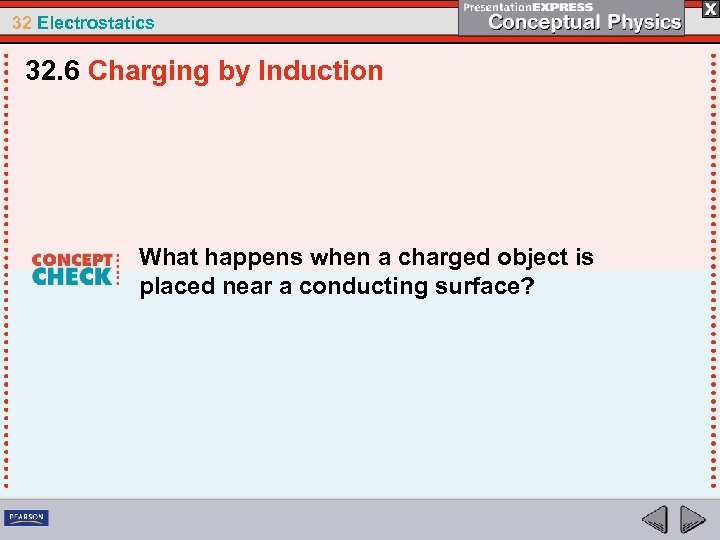 32 Electrostatics

PresentationEXPRESS
Conceptual Physics

X

32.6 Charging by Induction

CONCEPT CHECK

What happens when a charged object is placed near a conducting surface?

PEARSON